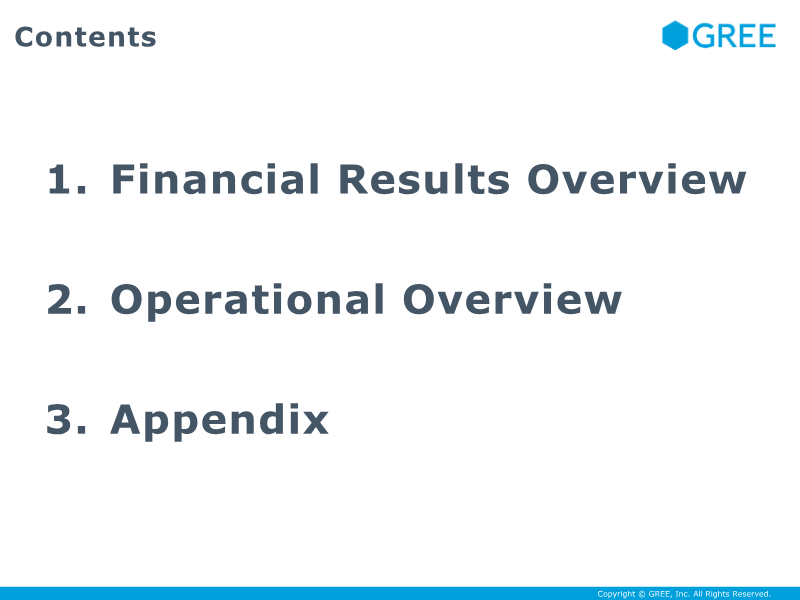 Contents

GREE

1. Financial Results Overview

2. Operational Overview

3. Appendix

Copyright © GREE, Inc. All Rights Reserved.